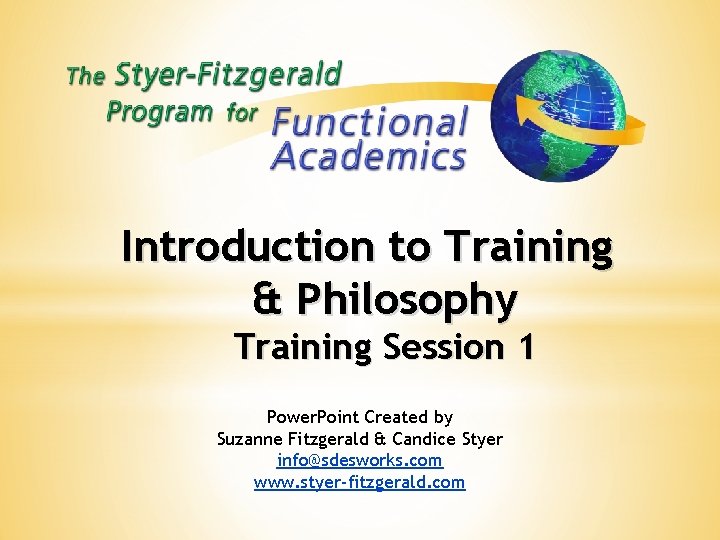 The Styer-Fitzgerald Program for Functional Academics

Introduction to Training & Philosophy
Training Session 1

PowerPoint Created by
Suzanne Fitzgerald & Candice Styer
info@sdesworks.com
www.styer-fitzgerald.com